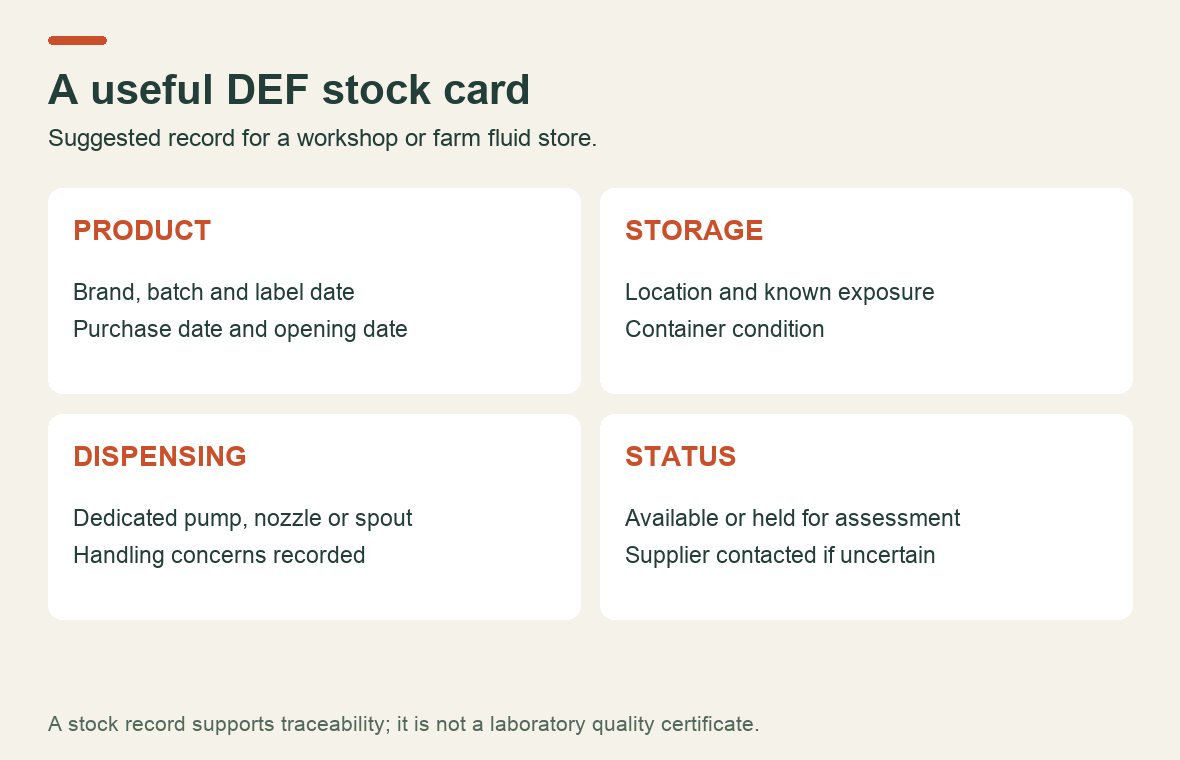 A useful DEF stock card

Suggested record for a workshop or farm fluid store.

PRODUCT

Brand, batch and label date
Purchase date and opening date

STORAGE

Location and known exposure
Container condition

DISPENSING

Dedicated pump, nozzle or spout
Handling concerns recorded

STATUS

Available or held for assessment
Supplier contacted if uncertain

A stock record supports traceability; it is not a laboratory quality certificate.